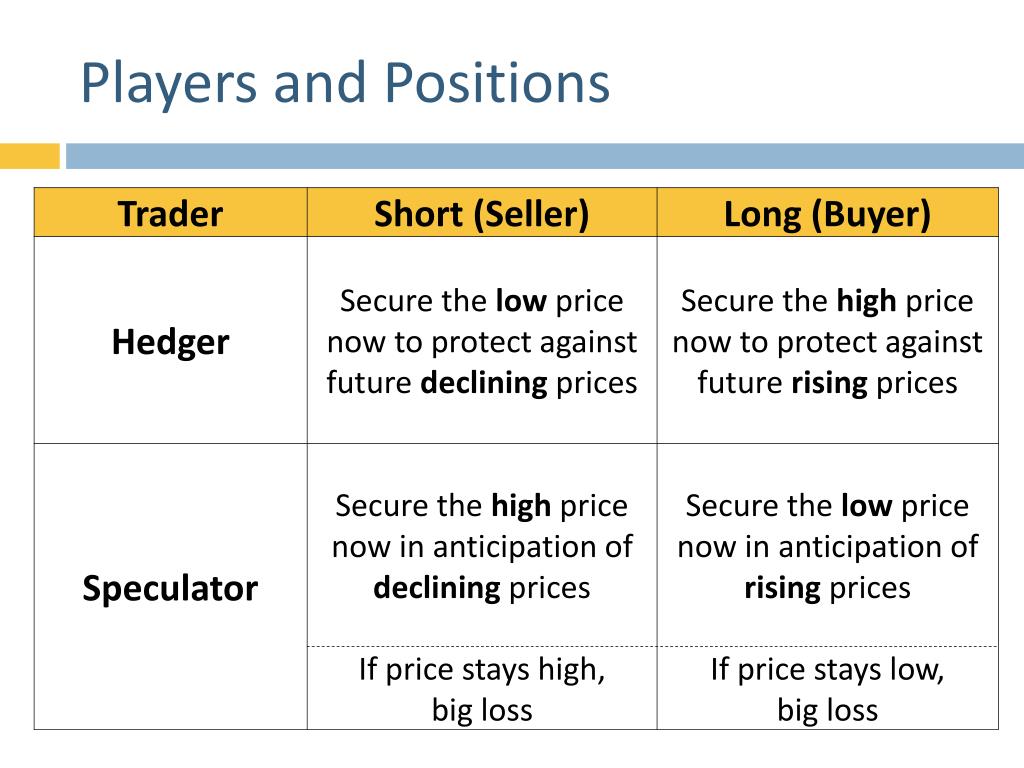 Players and Positions

| Trader | Short (Seller) | Long (Buyer) |
|---|---|---|
| Hedger | Secure the low price now to protect against future declining prices | Secure the high price now to protect against future rising prices |
| Speculator | Secure the high price now in anticipation of declining prices | Secure the low price now in anticipation of rising prices |
| | If price stays high, big loss | If price stays low, big loss |